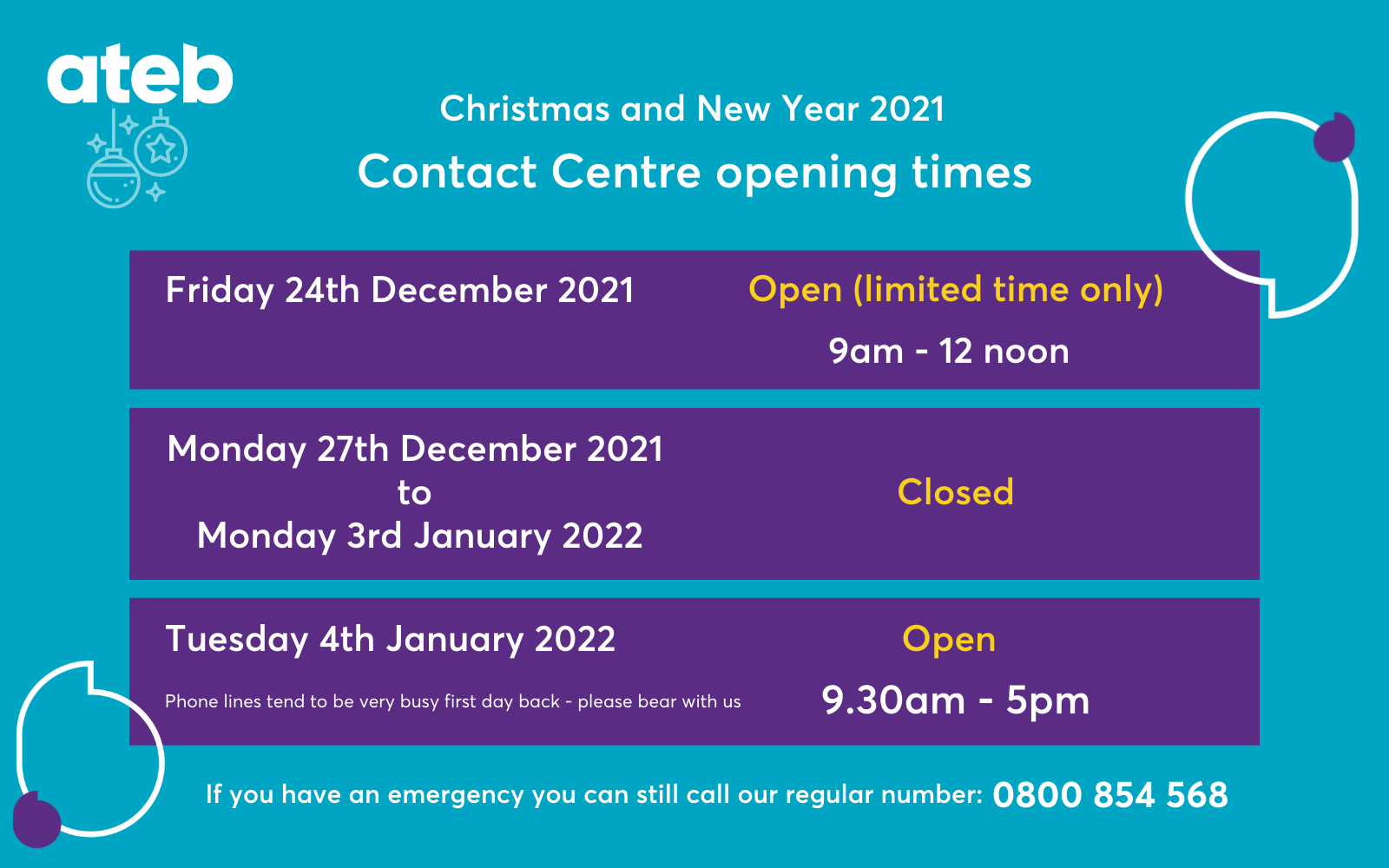 ateb

Christmas and New Year 2021

Contact Centre opening times

Friday 24th December 2021

Open (limited time only)

9am - 12 noon

Monday 27th December 2021 to Monday 3rd January 2022

Closed

Tuesday 4th January 2022

Phone lines tend to be very busy first day back - please bear with us

Open

9.30am - 5pm

If you have an emergency you can still call our regular number: 0800 854 568